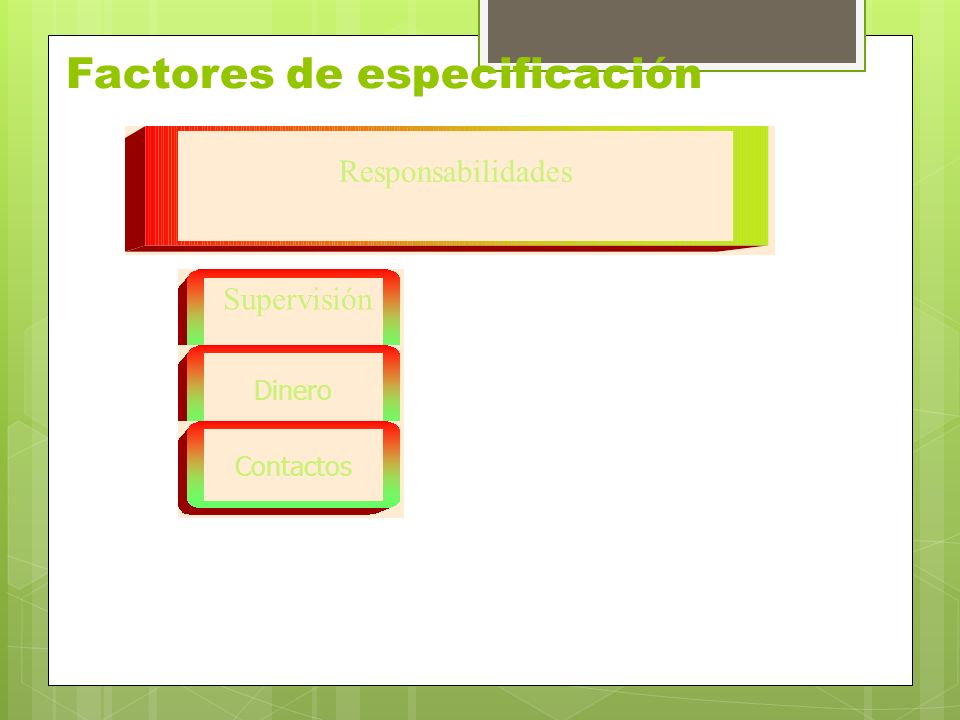 Factores de especificación

Responsabilidades

Supervisión

Dinero

Contactos